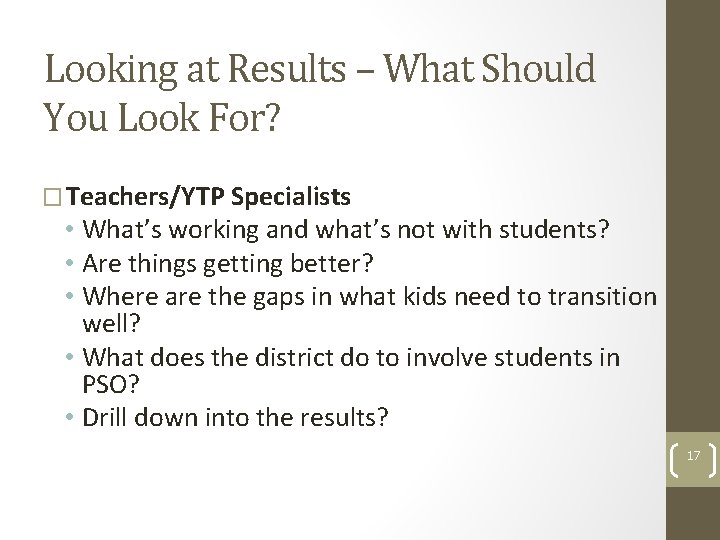 Looking at Results – What Should You Look For?

□ Teachers/YTP Specialists
• What's working and what's not with students?
• Are things getting better?
• Where are the gaps in what kids need to transition well?
• What does the district do to involve students in PSO?
• Drill down into the results?

17